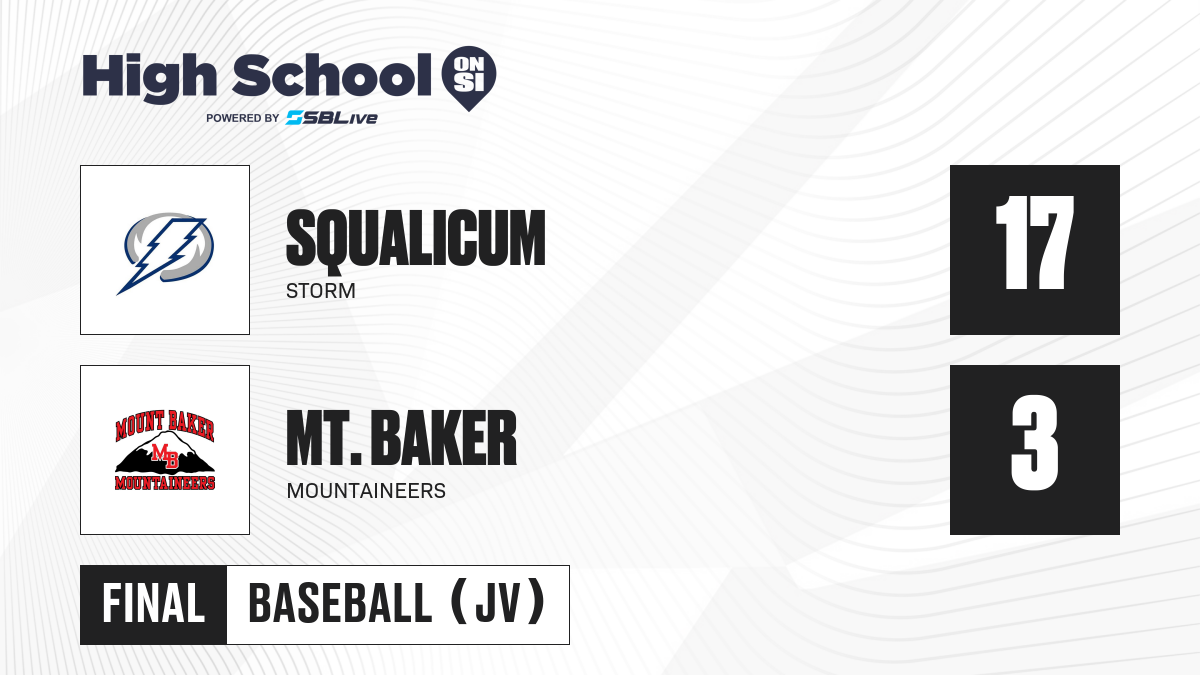 High School ON SI
POWERED BY SBLive

SQUALICUM
STORM

17

MOUNT BAKER
MB
MOUNTAINEERS

MT. BAKER
MOUNTAINEERS

3

FINAL BASEBALL (JV)